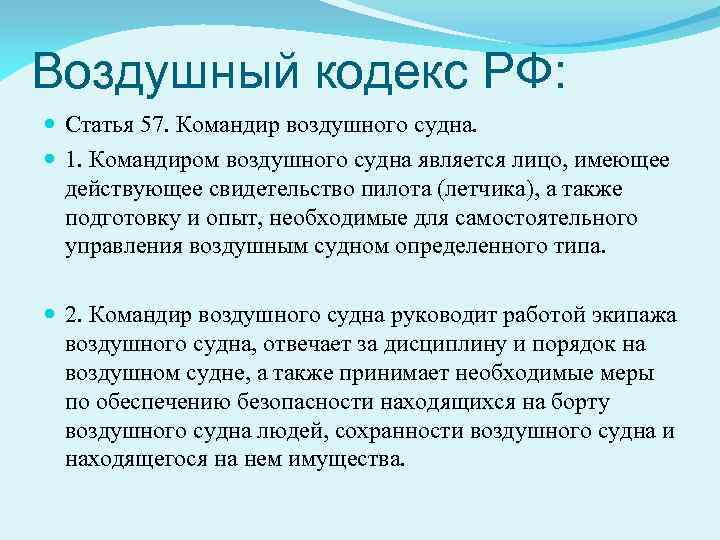 Воздушный кодекс РФ:

Статья 57. Командир воздушного судна.

1. Командиром воздушного судна является лицо, имеющее действующее свидетельство пилота (летчика), а также подготовку и опыт, необходимые для самостоятельного управления воздушным судном определенного типа.

2. Командир воздушного судна руководит работой экипажа воздушного судна, отвечает за дисциплину и порядок на воздушном судне, а также принимает необходимые меры по обеспечению безопасности находящихся на борту воздушного судна людей, сохранности воздушного судна и находящегося на нем имущества.